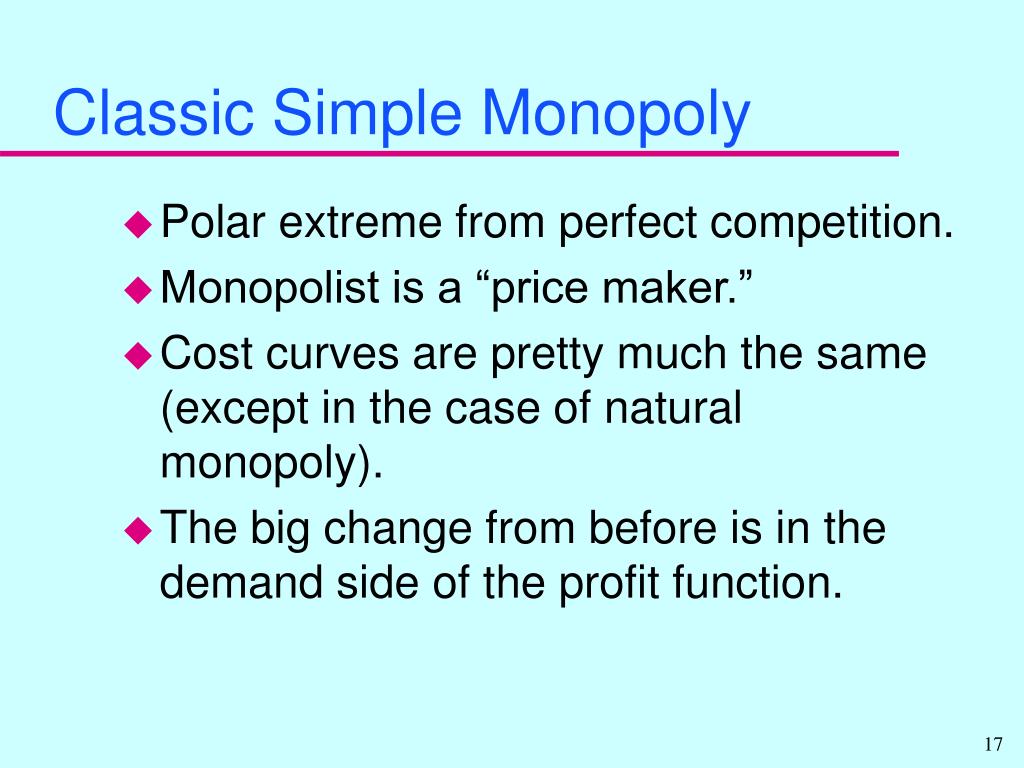 Classic Simple Monopoly

◆ Polar extreme from perfect competition.

◆ Monopolist is a “price maker.”

◆ Cost curves are pretty much the same (except in the case of natural monopoly).

◆ The big change from before is in the demand side of the profit function.

17